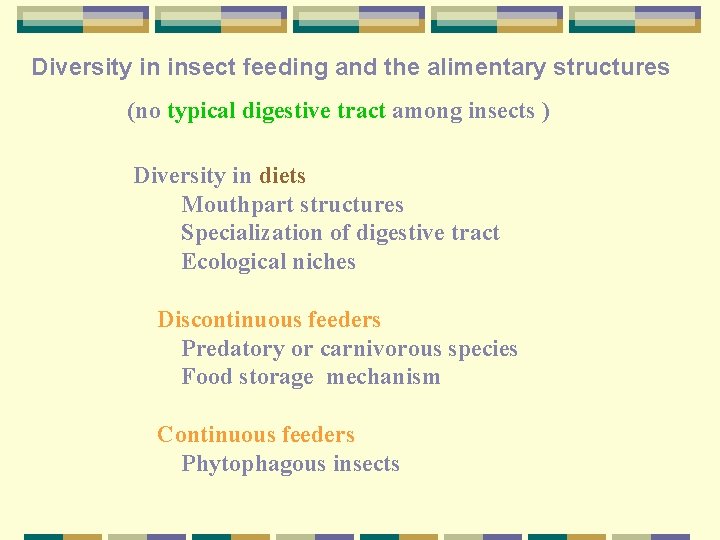 Diversity in insect feeding and the alimentary structures

(no typical digestive tract among insects )

Diversity in diets
Mouthpart structures
Specialization of digestive tract
Ecological niches

Discontinuous feeders
Predatory or carnivorous species
Food storage mechanism

Continuous feeders
Phytophagous insects